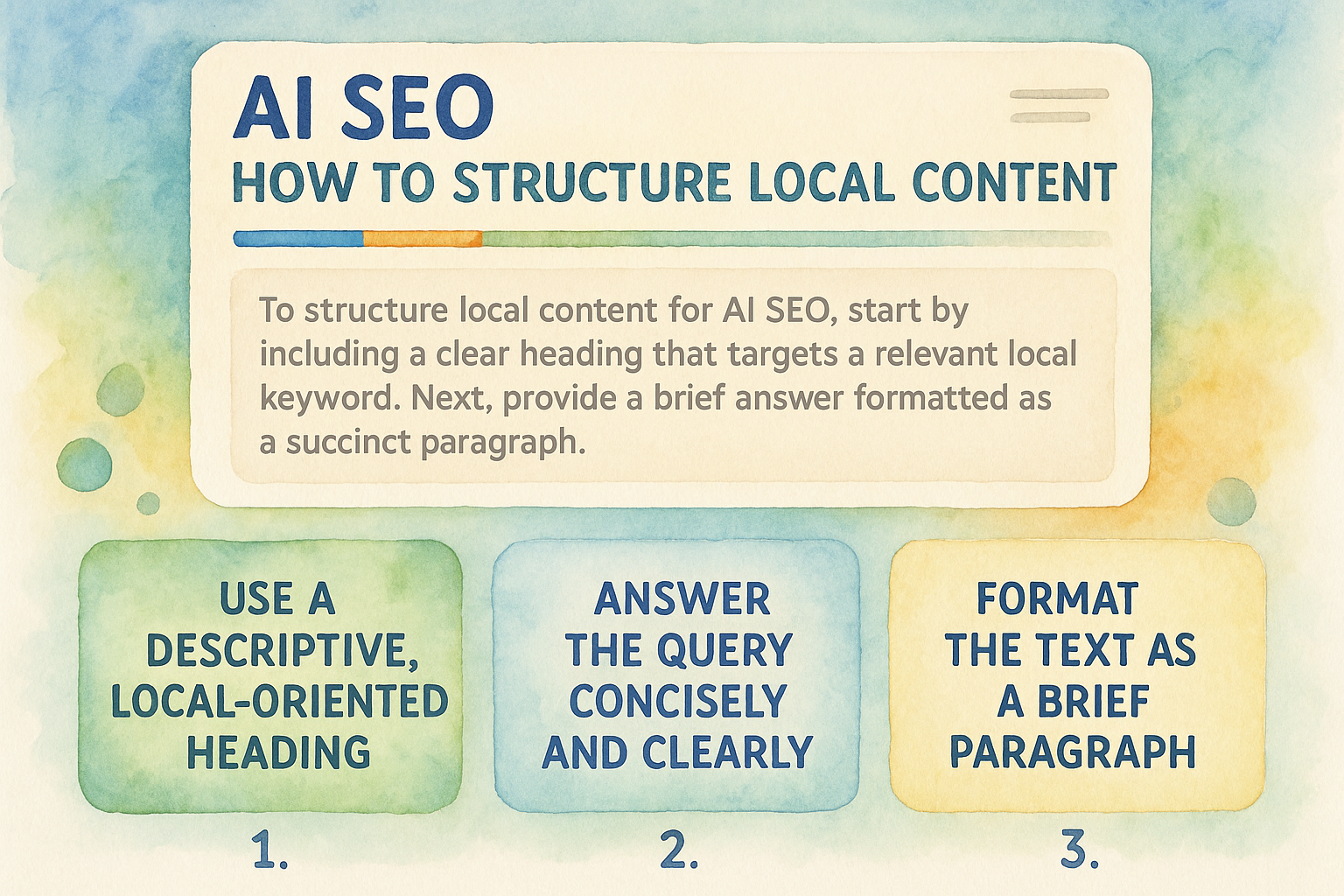 AI SEO
HOW TO STRUCTURE LOCAL CONTENT

To structure local content for AI SEO, start by including a clear heading that targets a relevant local keyword. Next, provide a brief answer formatted as a succinct paragraph.

USE A DESCRIPTIVE, LOCAL-ORIENTED HEADING

1.

ANSWER THE QUERY CONCISELY AND CLEARLY

2.

FORMAT THE TEXT AS A BRIEF PARAGRAPH

3.